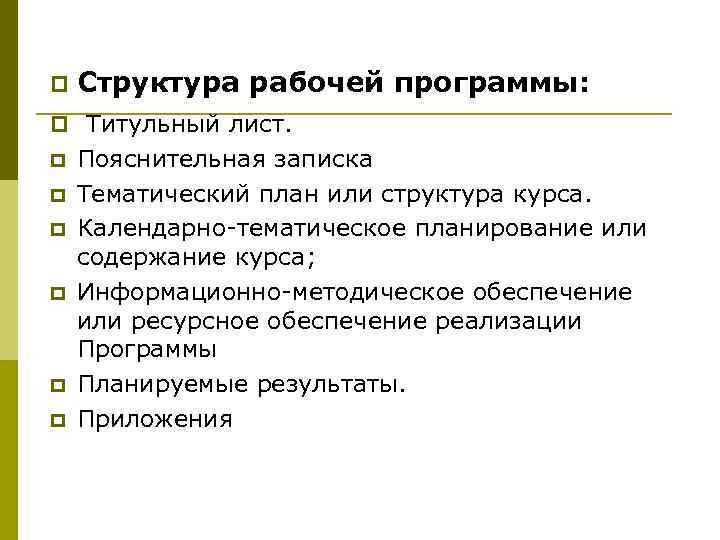 Структура рабочей программы:

Титульный лист.

Пояснительная записка

Тематический план или структура курса.

Календарно-тематическое планирование или содержание курса;

Информационно-методическое обеспечение или ресурсное обеспечение реализации Программы

Планируемые результаты.

Приложения